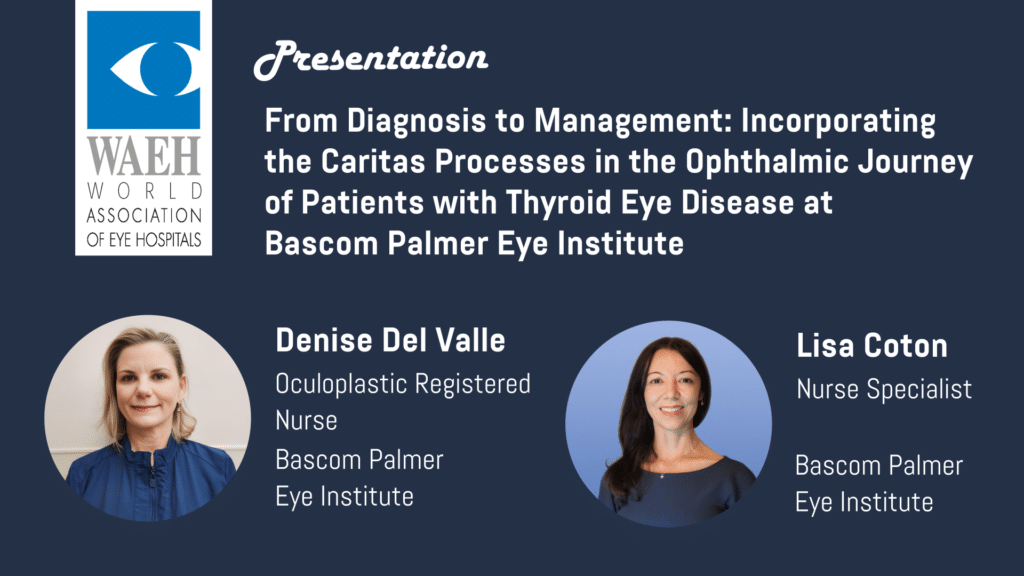 WAEH
WORLD
ASSOCIATION
OF EYE HOSPITALS

Presentation

From Diagnosis to Management: Incorporating the Caritas Processes in the Ophthalmic Journey of Patients with Thyroid Eye Disease at Bascom Palmer Eye Institute

Denise Del Valle
Oculoplastic Registered Nurse
Bascom Palmer Eye Institute

Lisa Coton
Nurse Specialist

Bascom Palmer Eye Institute